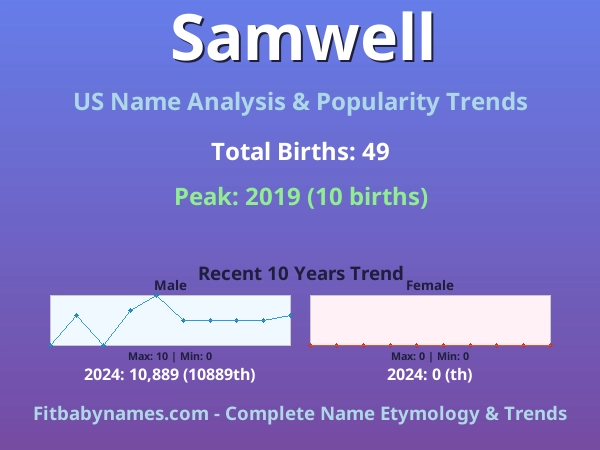 Samwell

US Name Analysis & Popularity Trends

Total Births: 49

Peak: 2019 (10 births)

Recent 10 Years Trend

Male

Max: 10 | Min: 0

2024: 10,889 (10889th)

Female

Max: 0 | Min: 0

2024: 0 (th)

Fitbabynames.com - Complete Name Etymology & Trends